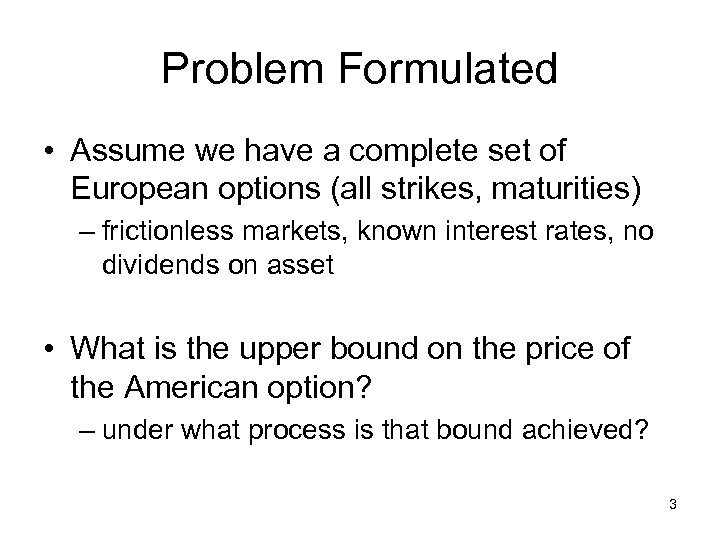 Problem Formulated

• Assume we have a complete set of European options (all strikes, maturities)
 – frictionless markets, known interest rates, no dividends on asset

• What is the upper bound on the price of the American option?
 – under what process is that bound achieved?

3